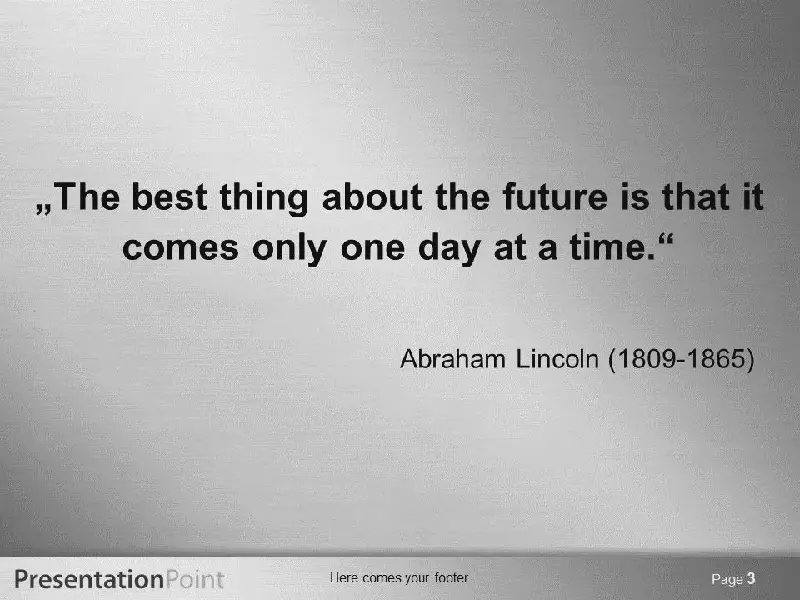 „The best thing about the future is that it comes only one day at a time.“

Abraham Lincoln (1809-1865)

PresentationPoint

Here comes your footer

Page 3